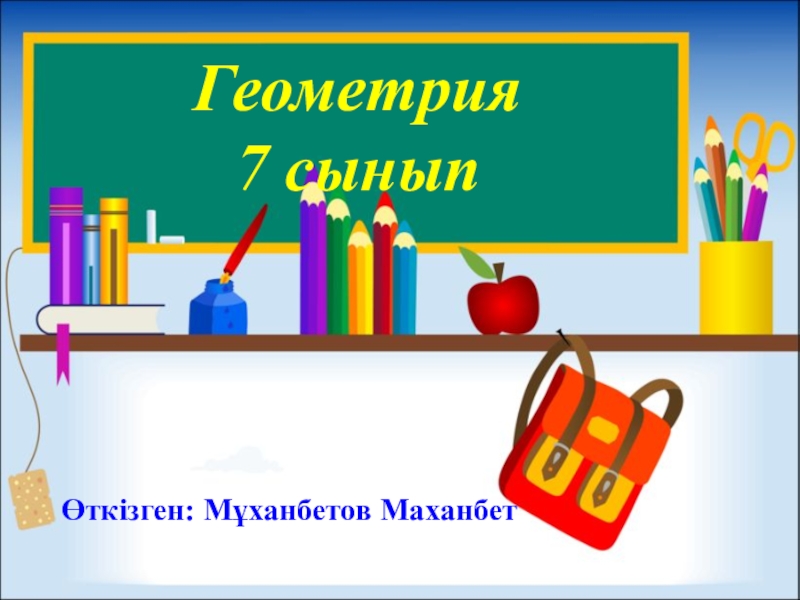 Геометрия
7 сынып

Өткізген: Мұханбетов Маханбет